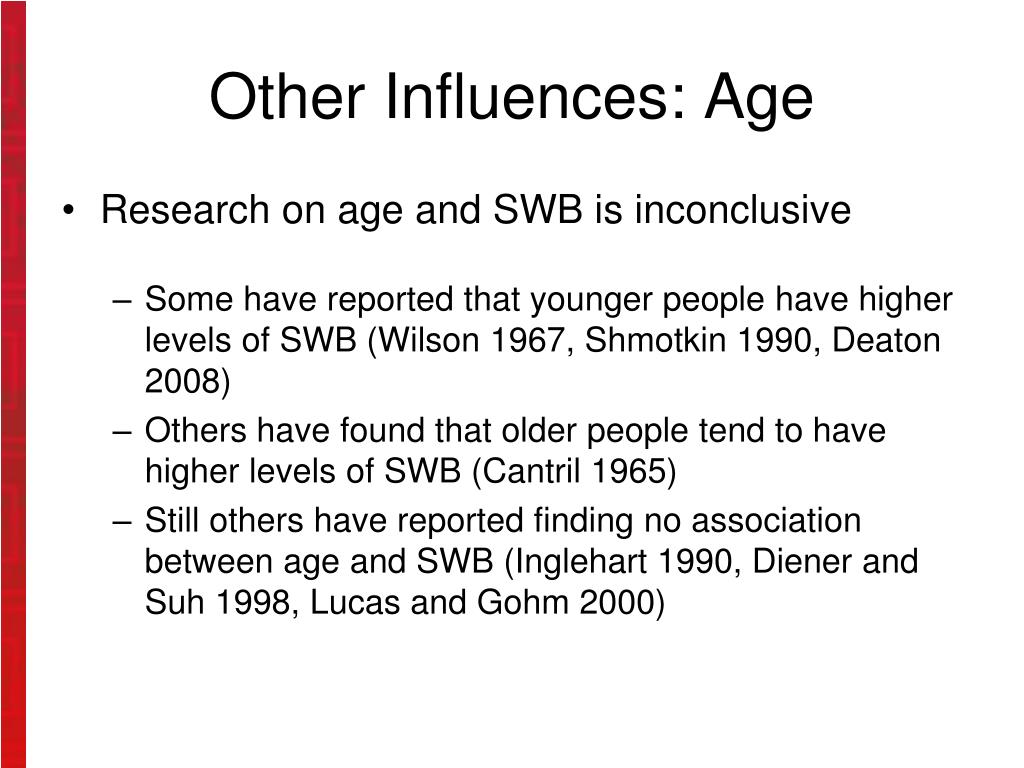 Other Influences: Age

• Research on age and SWB is inconclusive

– Some have reported that younger people have higher levels of SWB (Wilson 1967, Shmotkin 1990, Deaton 2008)

– Others have found that older people tend to have higher levels of SWB (Cantril 1965)

– Still others have reported finding no association between age and SWB (Inglehart 1990, Diener and Suh 1998, Lucas and Gohm 2000)